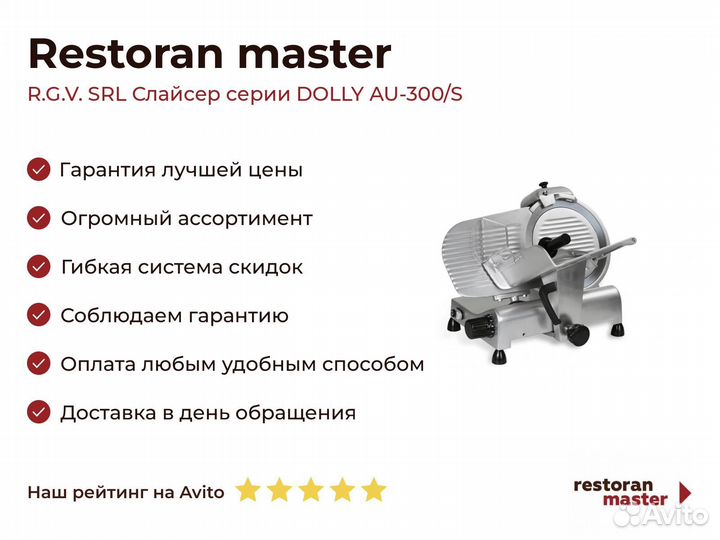 Restoran master

R.G.V. SRL Слайсер серии DOLLY AU-300/S

Гарантия лучшей цены

Огромный ассортимент

Гибкая система скидок

Соблюдаем гарантию

Оплата любым удобным способом

Доставка в день обращения

Наш рейтинг на Avito

restoran master

Avito